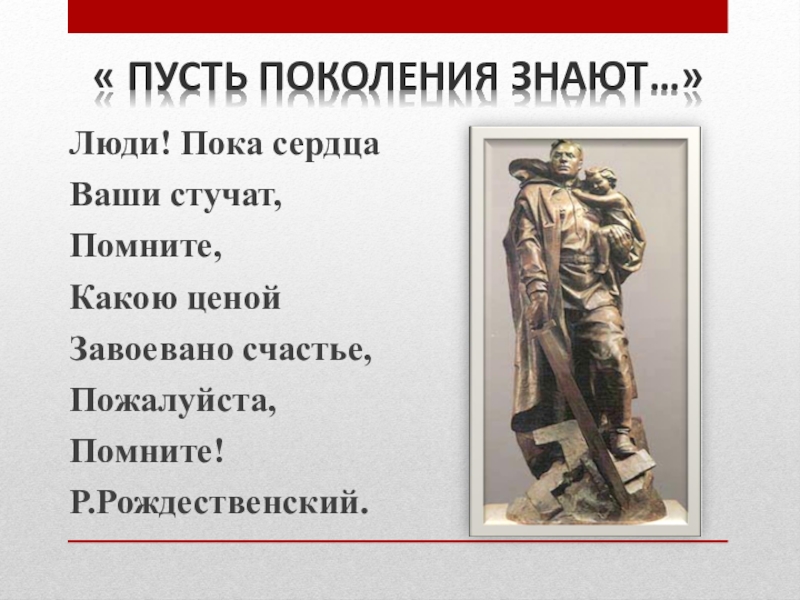 « ПУСТЬ ПОКОЛЕНИЯ ЗНАЮТ…»

Люди! Пока сердца
Ваши стучат,
Помните,
Какою ценой
Завоевано счастье,
Пожалуйста,
Помните!
Р.Рождественский.